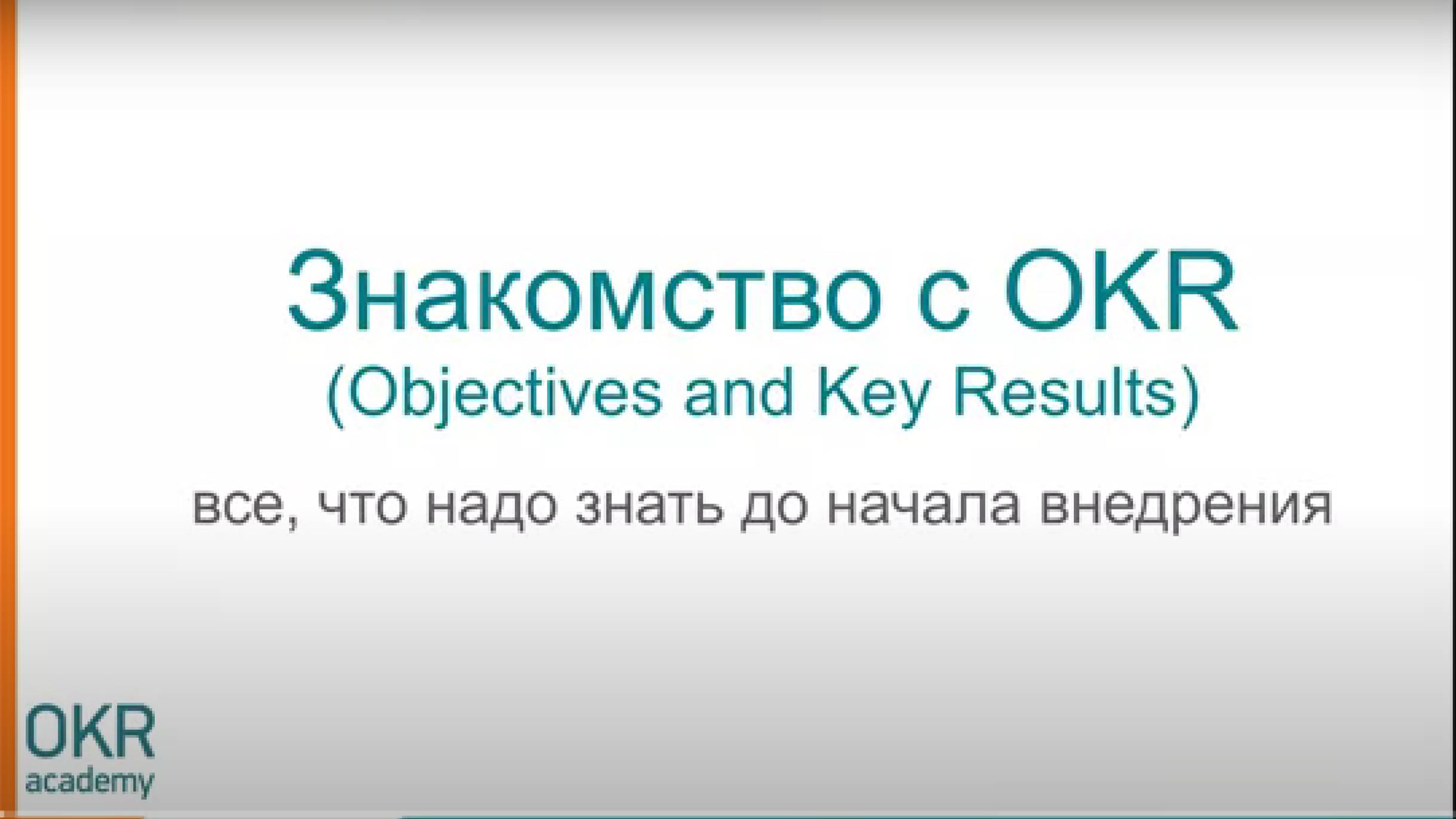 Знакомство с OKR
(Objectives and Key Results)

все, что надо знать до начала внедрения

OKR
academy